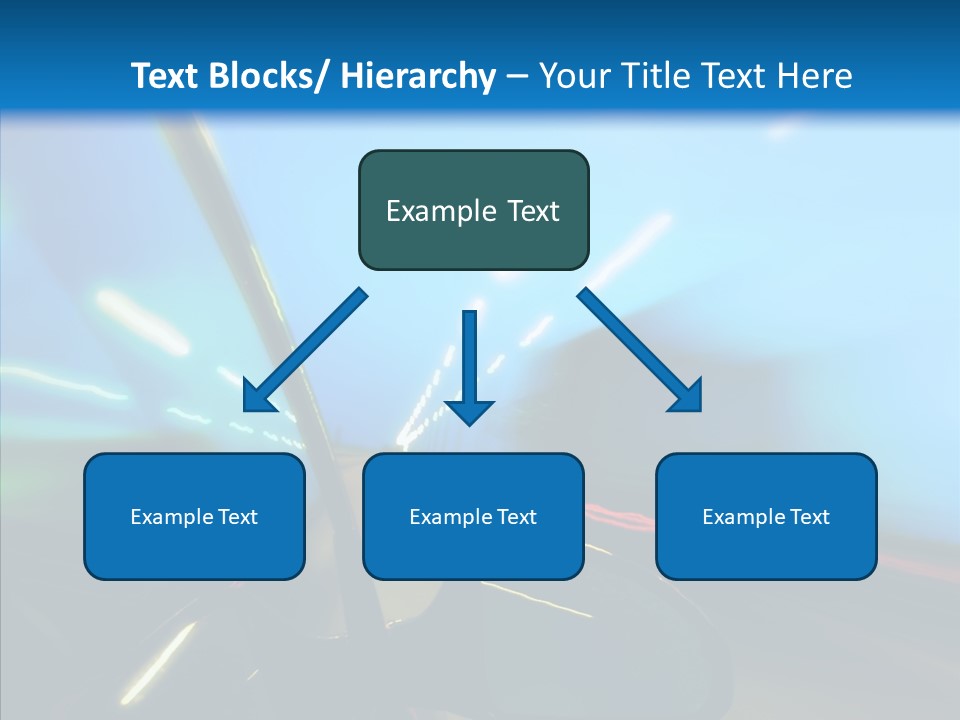 Text Blocks/ Hierarchy – Your Title Text Here

Example Text

Example Text

Example Text

Example Text